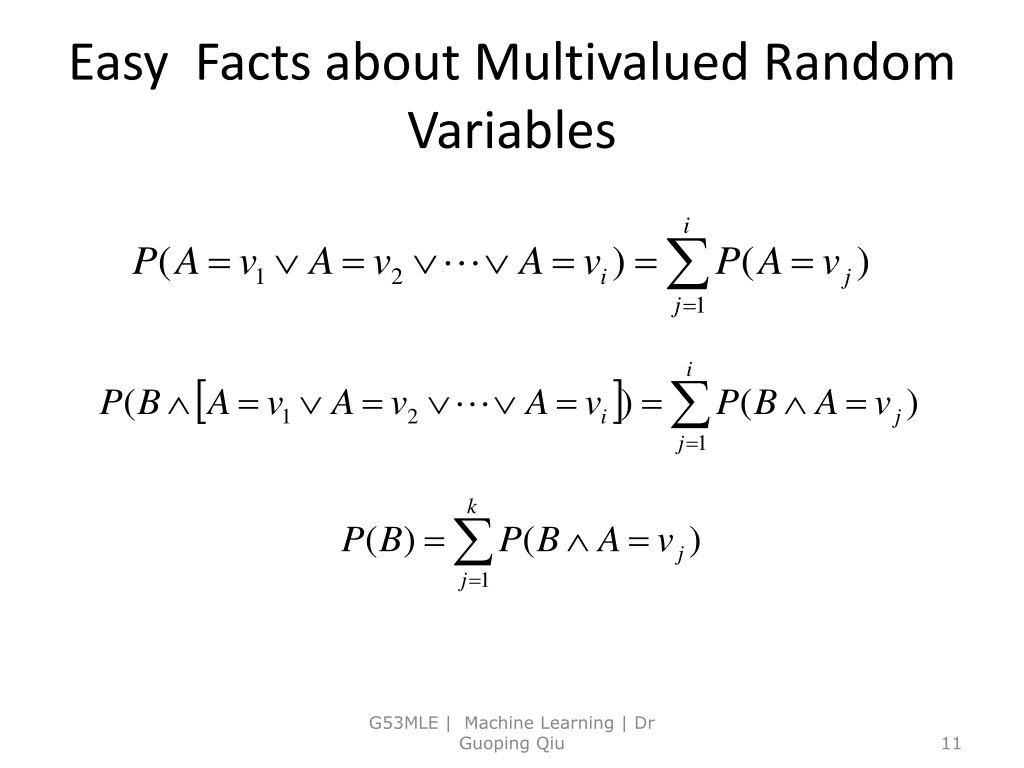 Easy Facts about Multivalued Random Variables

$P(A = v_1 \vee A = v_2 \vee \cdots \vee A = v_i) = \sum_{j=1}^{i} P(A = v_j)$

$P(B \wedge [A = v_1 \vee A = v_2 \vee \cdots \vee A = v_i]) = \sum_{j=1}^{i} P(B \wedge A = v_j)$

$P(B) = \sum_{j=1}^{k} P(B \wedge A = v_j)$

G53MLE | Machine Learning | Dr Guoping Qiu

11